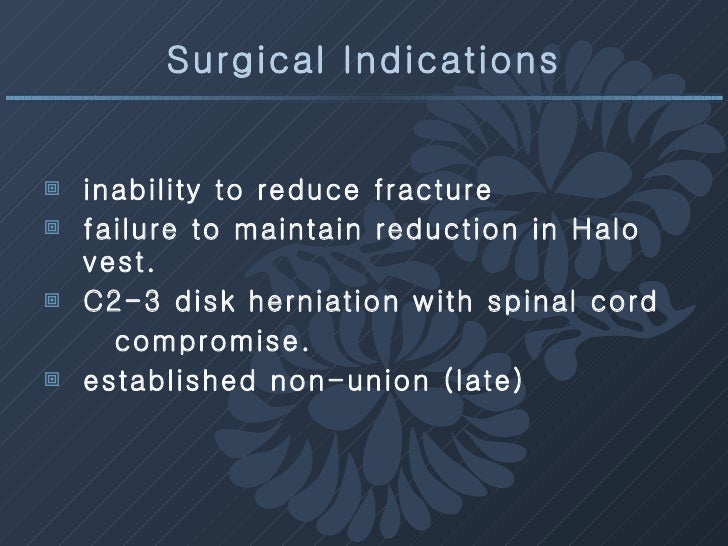 Surgical Indications

inability to reduce fracture

failure to maintain reduction in Halo vest.

C2-3 disk herniation with spinal cord compromise.

established non-union (late)